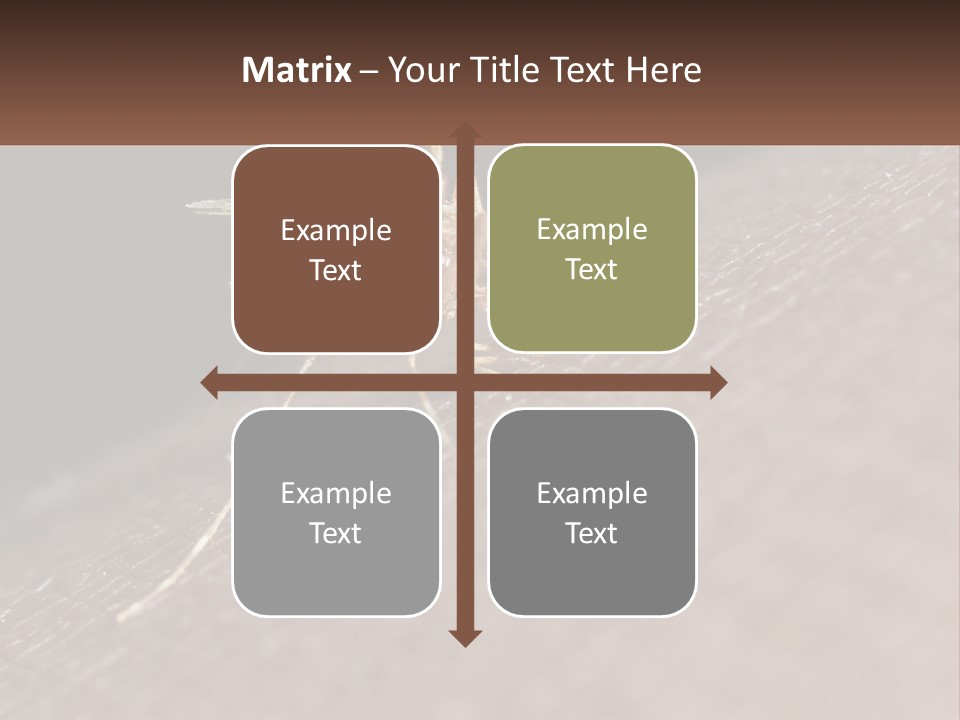 Matrix – Your Title Text Here

Example Text

Example Text

Example Text

Example Text